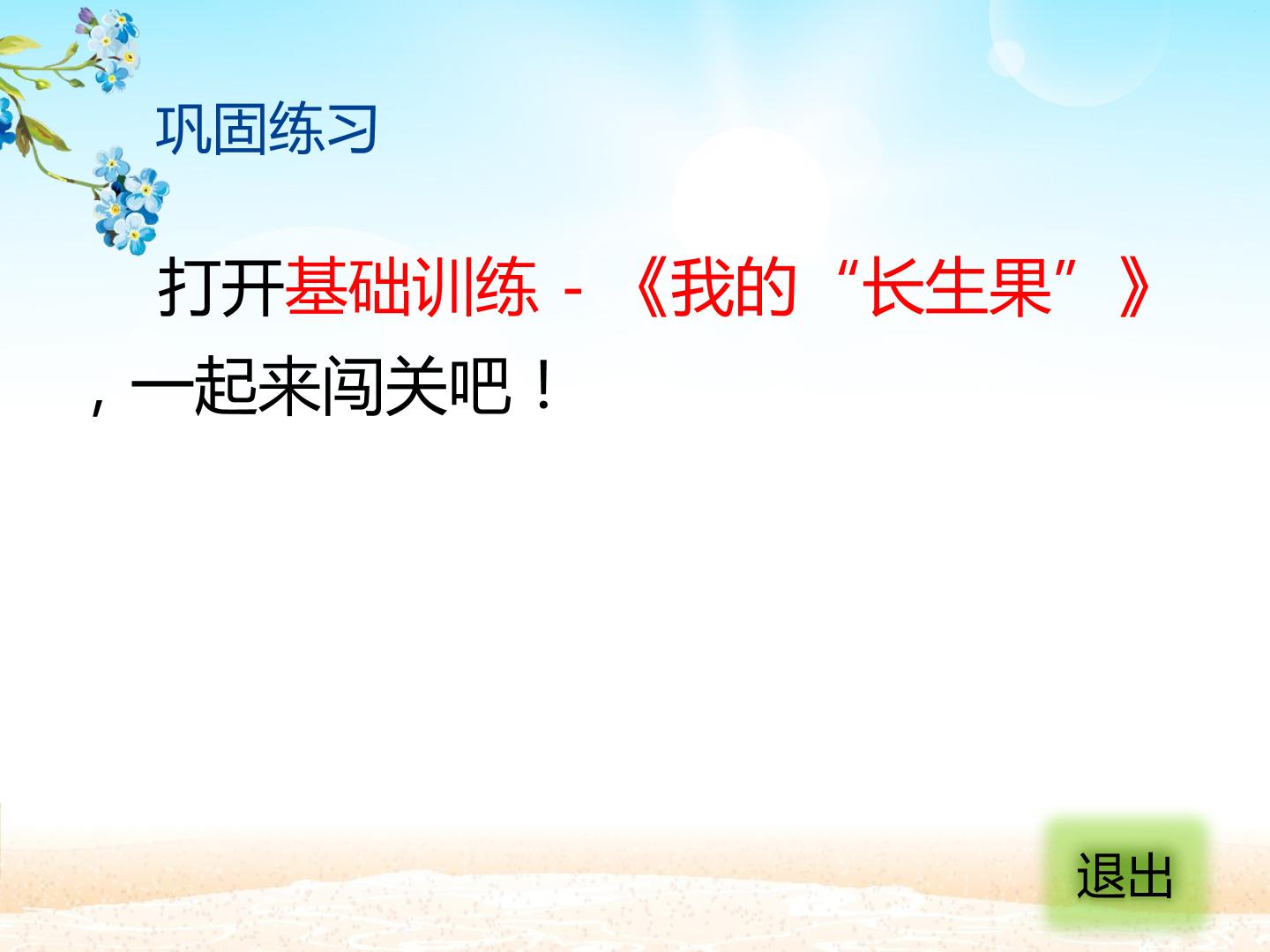 巩固练习

打开基础训练-《我的“长生果”》，一起来闯关吧！

退出